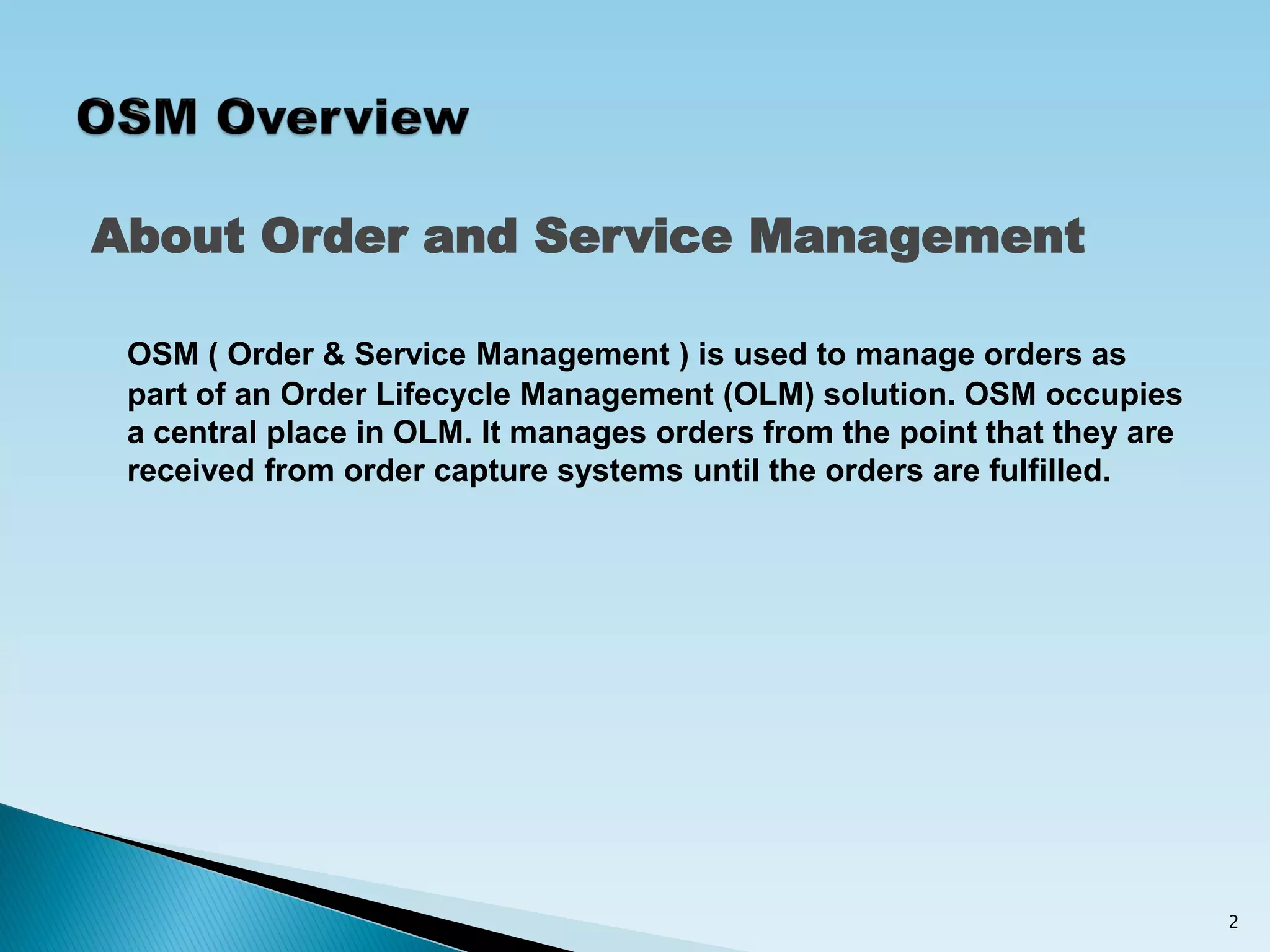 OSM Overview

About Order and Service Management

OSM ( Order & Service Management ) is used to manage orders as part of an Order Lifecycle Management (OLM) solution. OSM occupies a central place in OLM. It manages orders from the point that they are received from order capture systems until the orders are fulfilled.

2